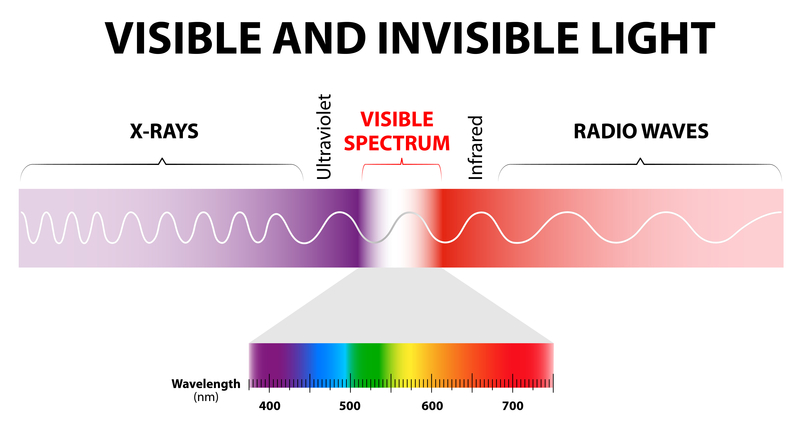 VISIBLE AND INVISIBLE LIGHT

X-RAYS

Ultraviolet

VISIBLE SPECTRUM

Infrared

RADIO WAVES

Wavelength (nm)

400

500

600

700